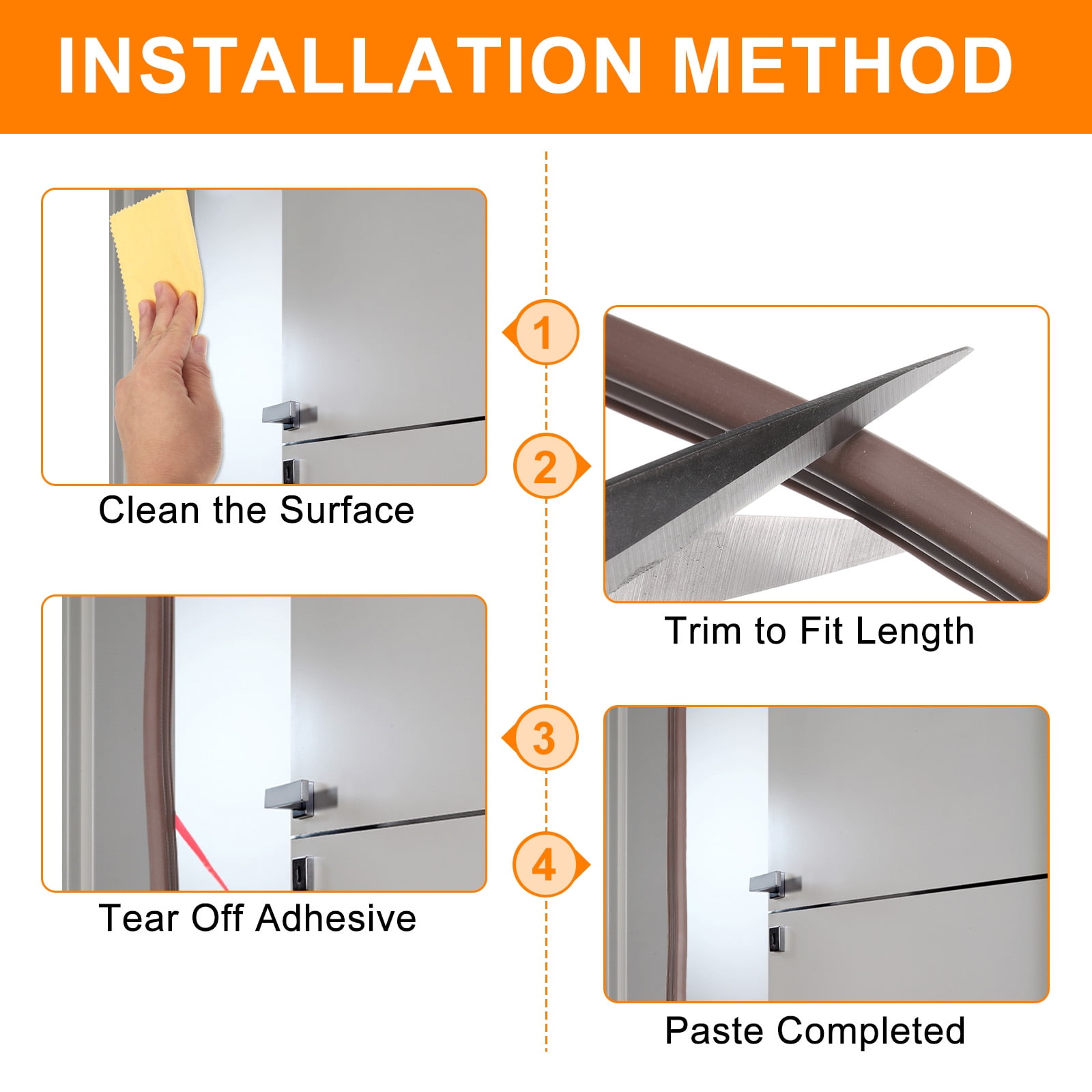 INSTALLATION METHOD

1

Clean the Surface

2

Trim to Fit Length

3

Tear Off Adhesive

4

Paste Completed